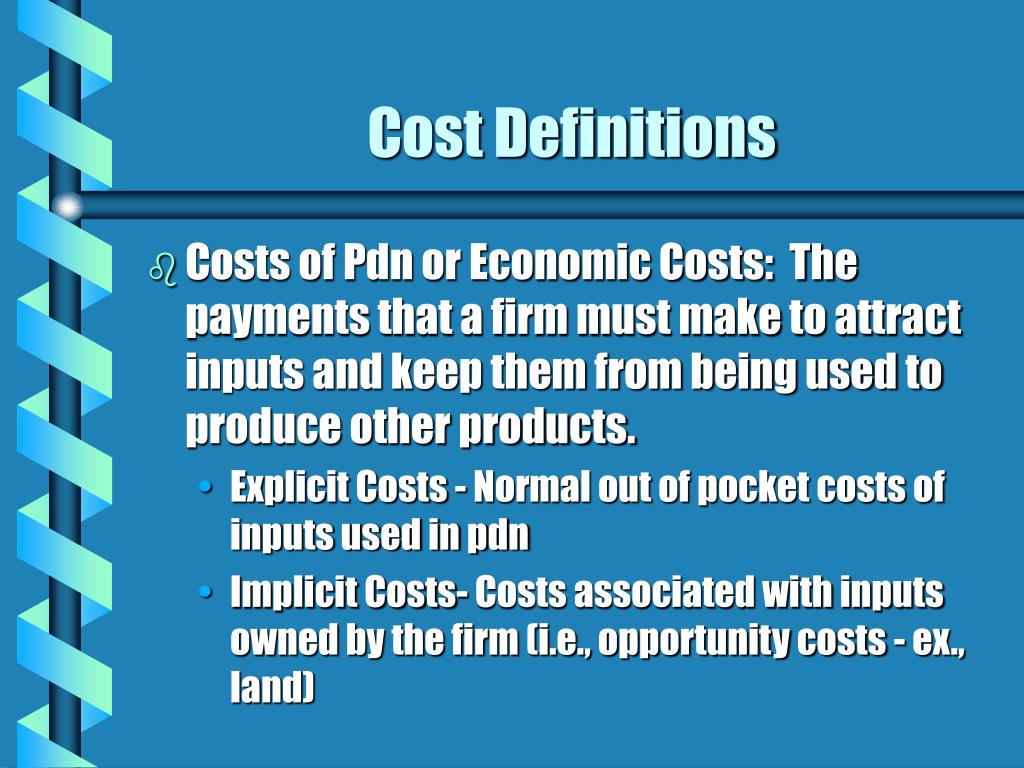 Cost Definitions

Costs of Pdn or Economic Costs: The payments that a firm must make to attract inputs and keep them from being used to produce other products.

• Explicit Costs - Normal out of pocket costs of inputs used in pdn
• Implicit Costs- Costs associated with inputs owned by the firm (i.e., opportunity costs - ex., land)